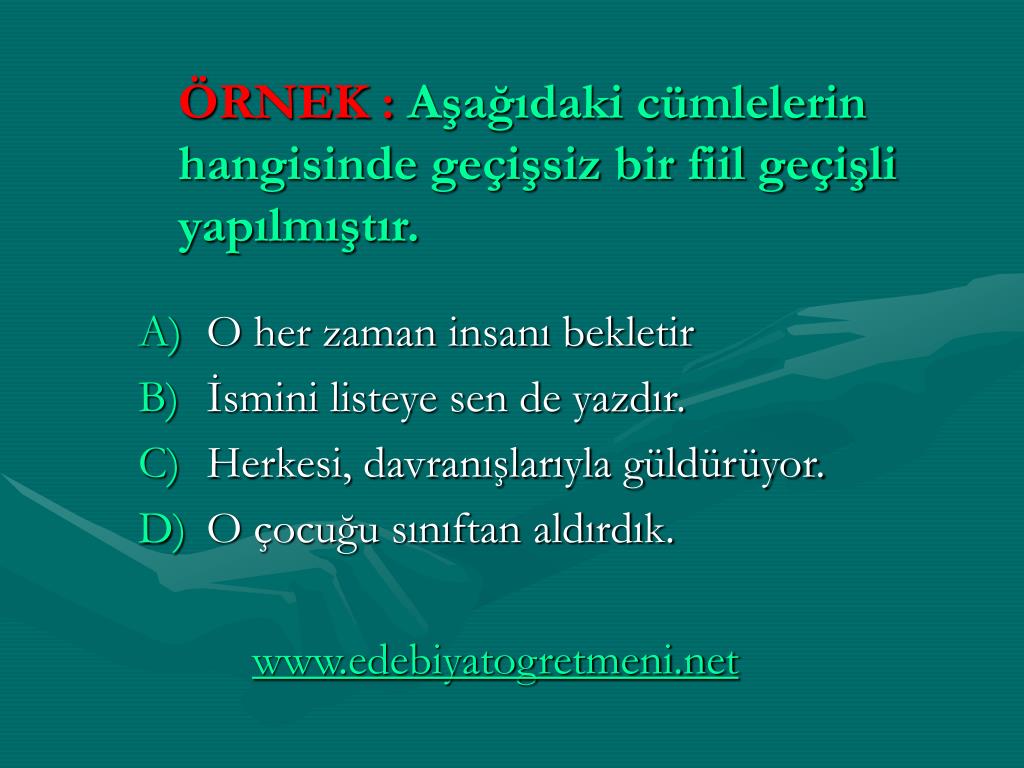 ÖRNEK : Aşağıdaki cümlelerin hangisinde geçişsiz bir fiil geçişli yapılmıştır.

A) O her zaman insanı bekletir
B) İsmini listeye sen de yazdır.
C) Herkesi, davranışlarıyla güldürüyor.
D) O çocuğu sınıftan aldırdık.

www.edebiyatogretmeni.net